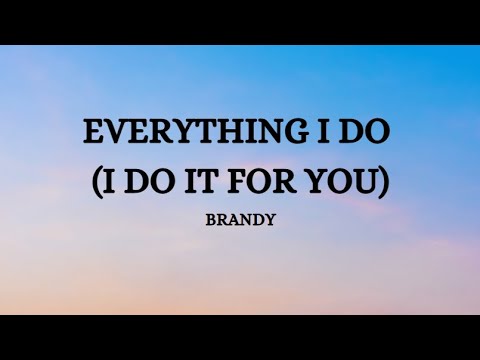 EVERYTHING I DO
(I DO IT FOR YOU)
BRANDY